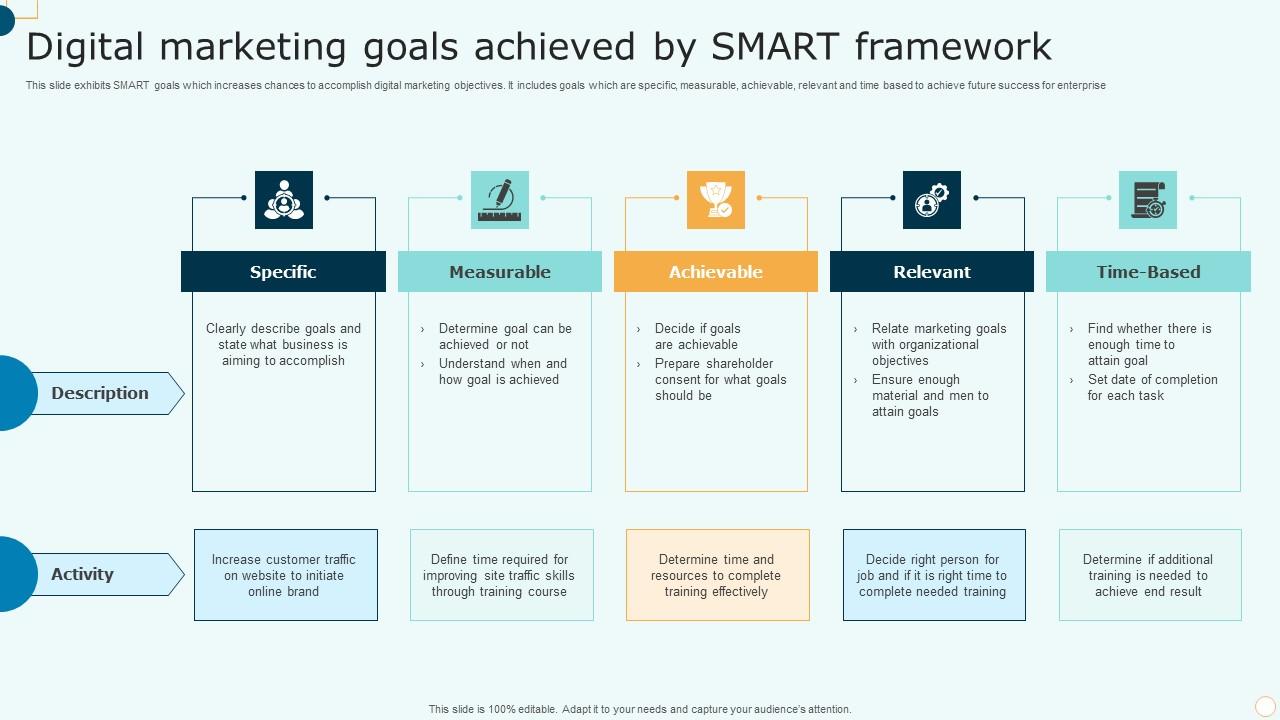 Digital marketing goals achieved by SMART framework

This slide exhibits SMART goals which increases chances to accomplish digital marketing objectives. It includes goals which are specific, measurable, achievable, relevant and time based to achieve future success for enterprise

Specific

Measurable

Achievable

Relevant

Time-Based

Description

Clearly describe goals and state what business is aiming to accomplish

› Determine goal can be achieved or not
› Understand when and how goal is achieved

› Decide if goals are achievable
› Prepare shareholder consent for what goals should be

› Relate marketing goals with organizational objectives
› Ensure enough material and men to attain goals

› Find whether there is enough time to attain goal
› Set date of completion for each task

Activity

Increase customer traffic on website to initiate online brand

Define time required for improving site traffic skills through training course

Determine time and resources to complete training effectively

Decide right person for job and if it is right time to complete needed training

Determine if additional training is needed to achieve end result

This slide is 100% editable. Adapt it to your needs and capture your audience's attention.